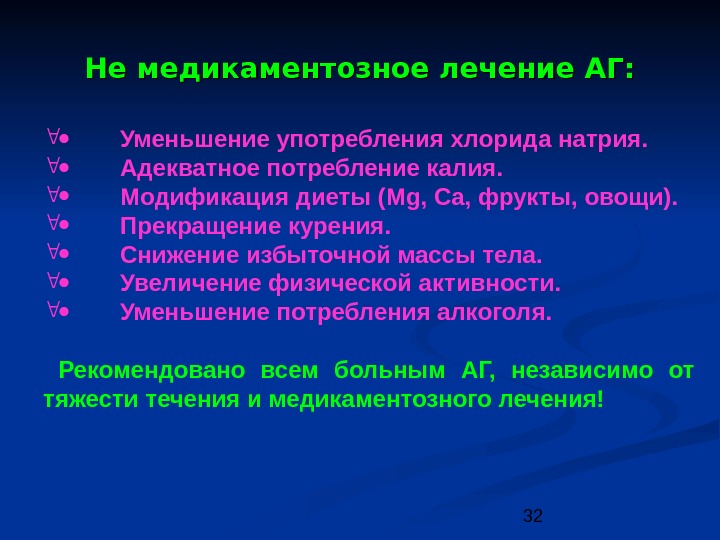 Не медикаментозное лечение АГ:

∀• Уменьшение употребления хлорида натрия.
∀• Адекватное потребление калия.
∀• Модификация диеты (Mg, Ca, фрукты, овощи).
∀• Прекращение курения.
∀• Снижение избыточной массы тела.
∀• Увеличение физической активности.
∀• Уменьшение потребления алкоголя.

Рекомендовано всем больным АГ, независимо от тяжести течения и медикаментозного лечения!

32